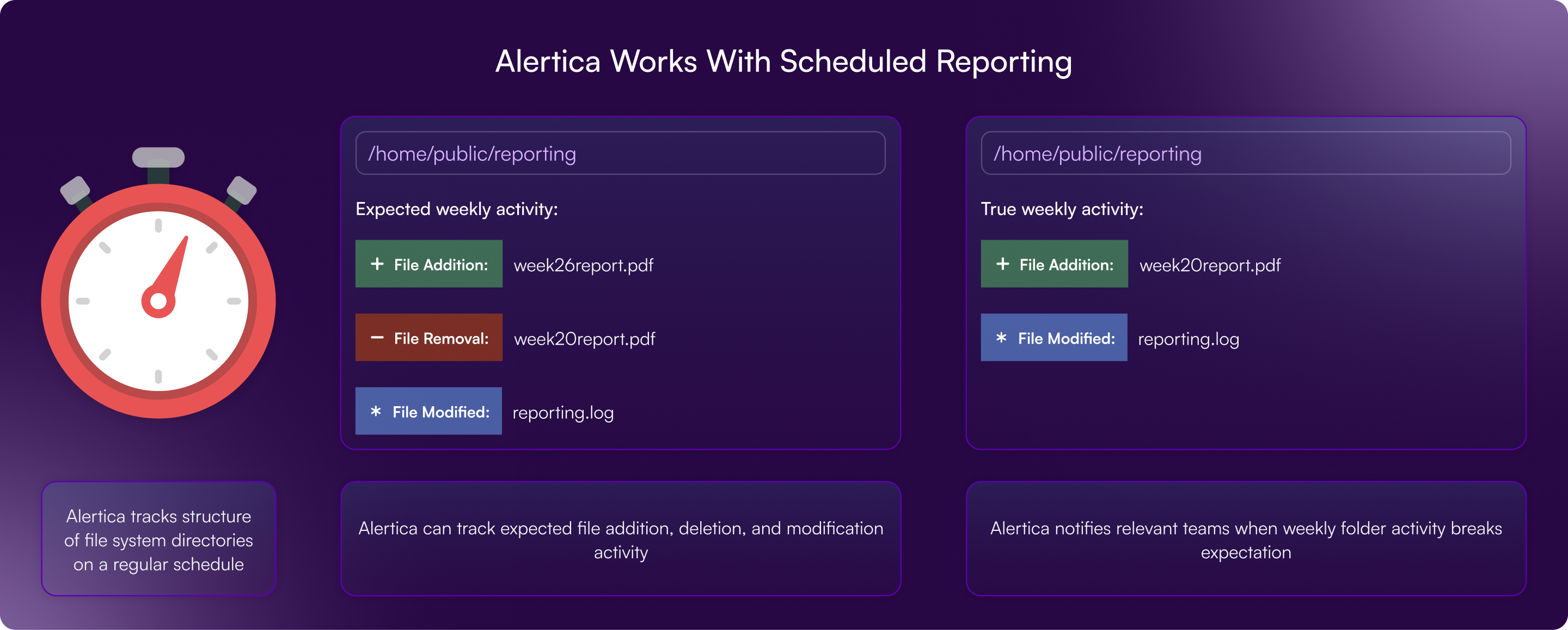 Alertica Works With Scheduled Reporting

/home/public/reporting

Expected weekly activity:

+ File Addition: week26report.pdf

− File Removal: week20report.pdf

* File Modified: reporting.log

/home/public/reporting

True weekly activity:

+ File Addition: week20report.pdf

* File Modified: reporting.log

Alertica tracks structure of file system directories on a regular schedule

Alertica can track expected file addition, deletion, and modification activity

Alertica notifies relevant teams when weekly folder activity breaks expectation